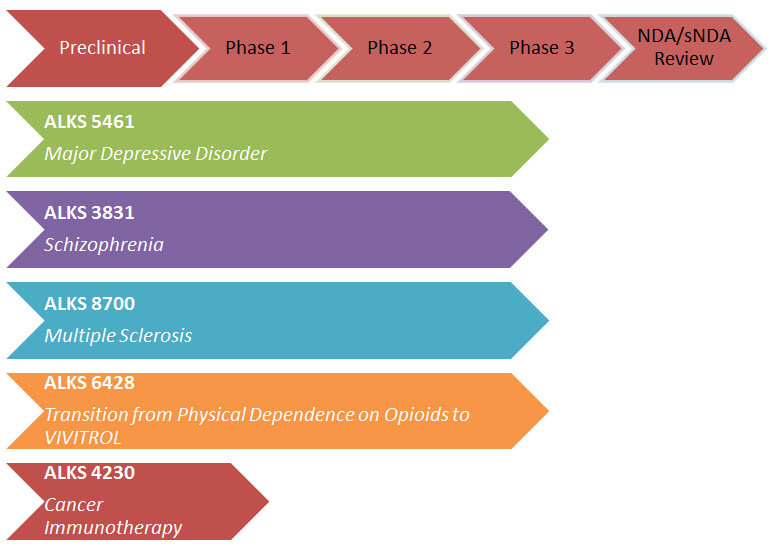 Preclinical

Phase 1

Phase 2

Phase 3

NDA/sNDA Review

ALKS 5461
Major Depressive Disorder

ALKS 3831
Schizophrenia

ALKS 8700
Multiple Sclerosis

ALKS 6428
Transition from Physical Dependence on Opioids to VIVITROL

ALKS 4230
Cancer Immunotherapy